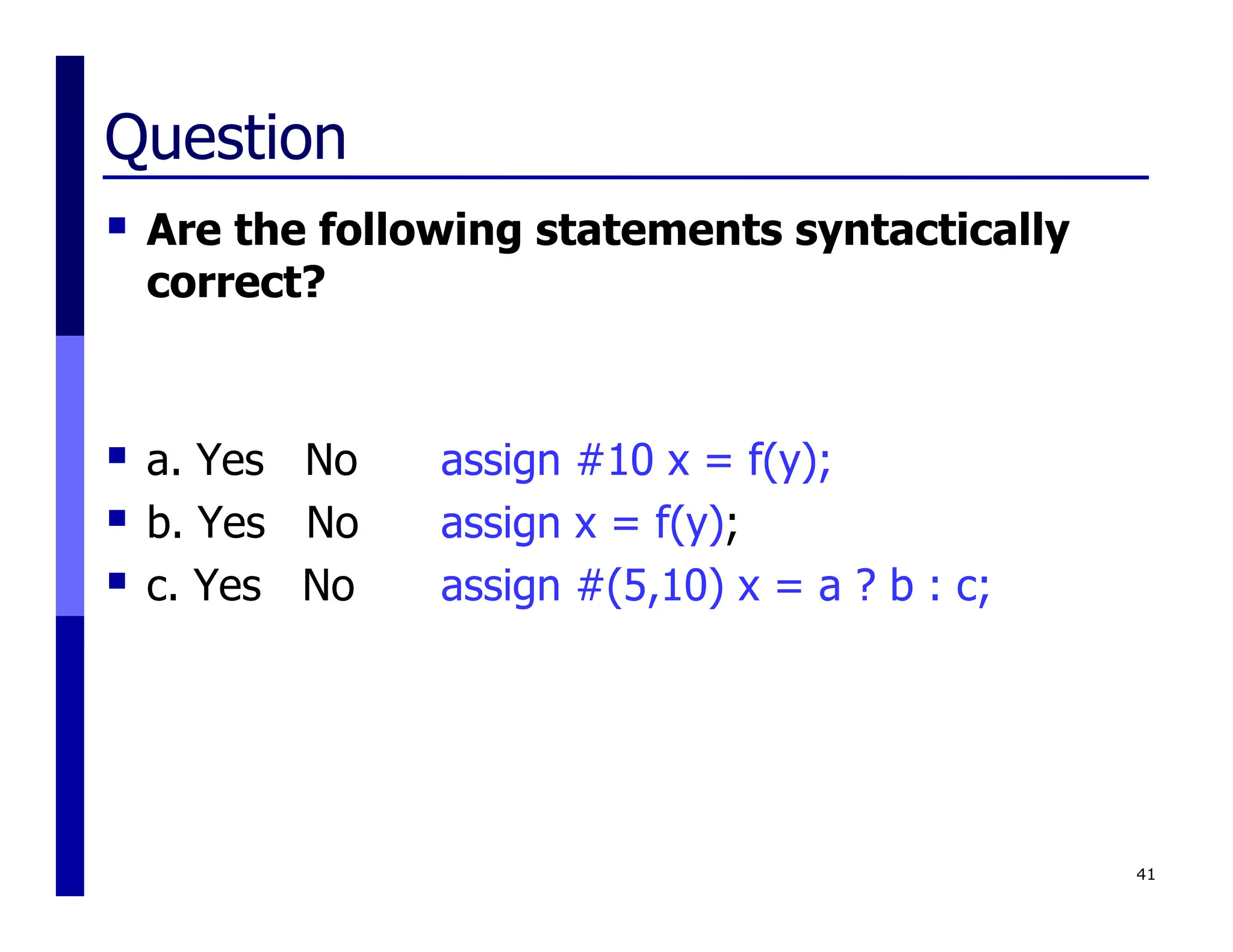 Question

Are the following statements syntactically correct?

a. Yes No assign #10 x = f(y);
b. Yes No assign x = f(y);
c. Yes No assign #(5,10) x = a ? b : c;

41